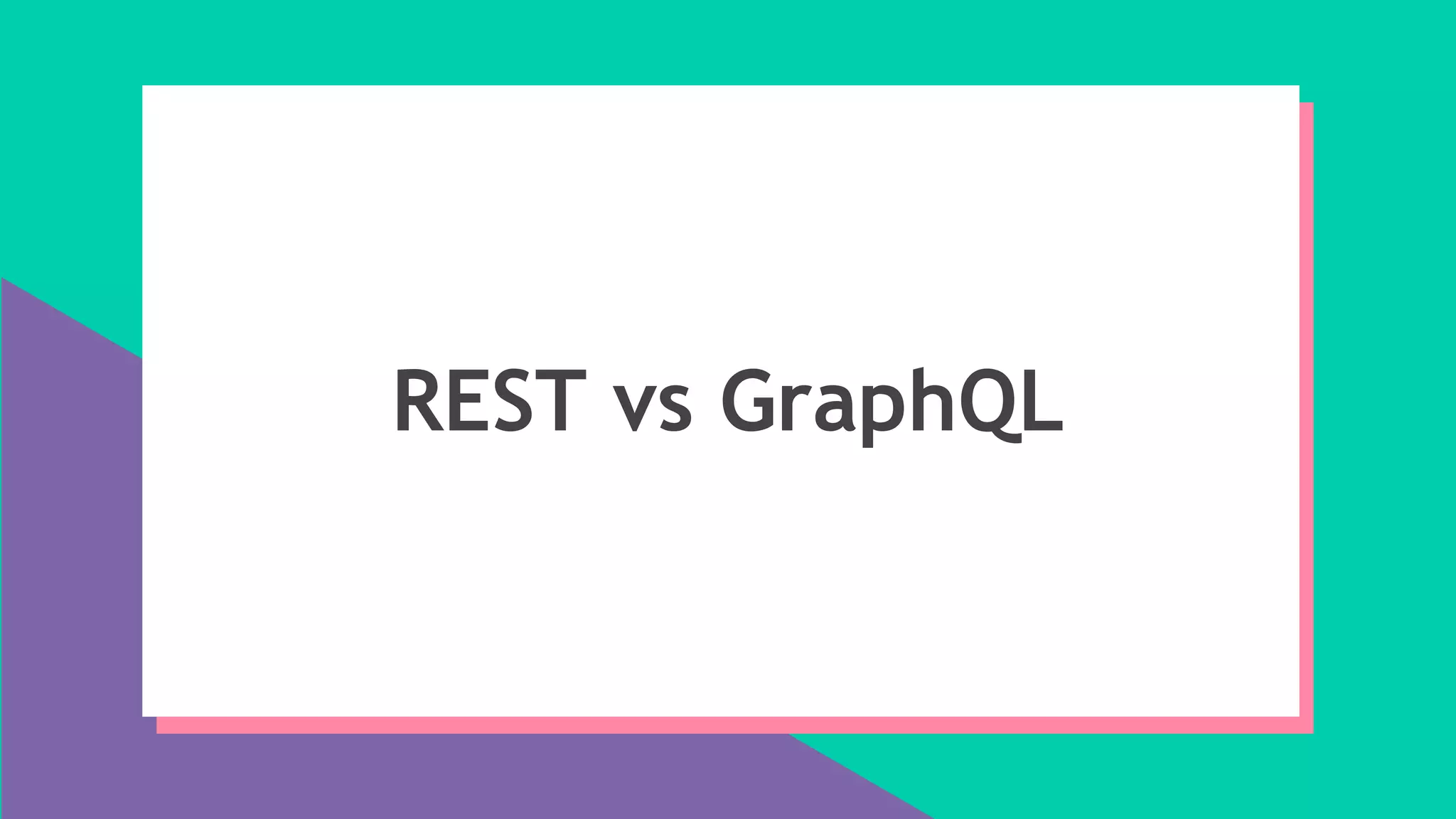 REST vs GraphQL